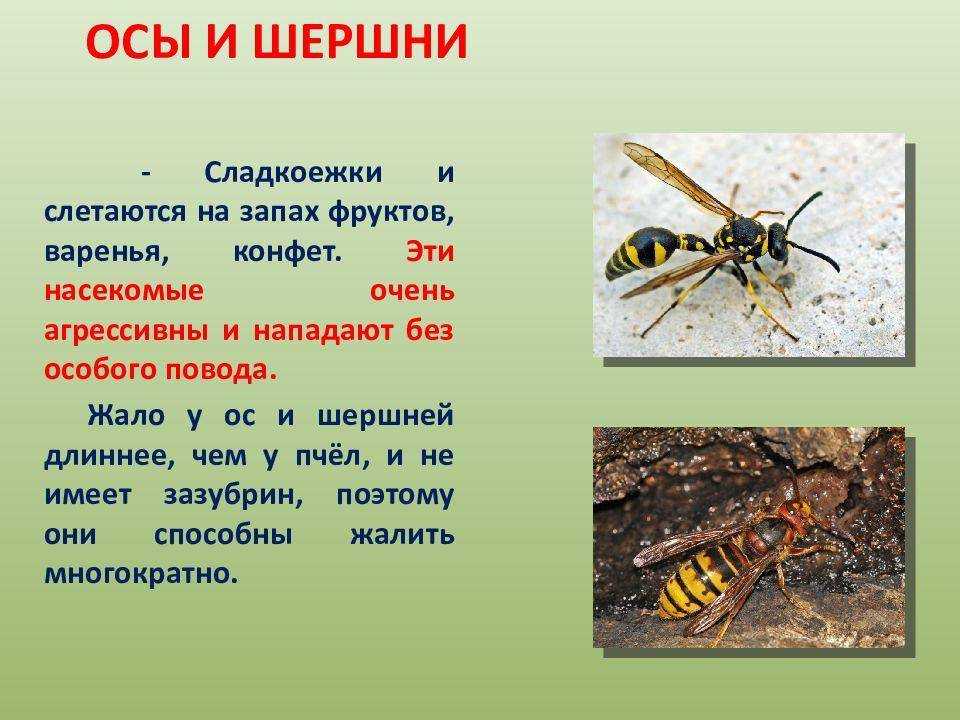 ОСЫ И ШЕРШНИ

- Сладкоежки и слетаются на запах фруктов, варенья, конфет. Эти насекомые очень агрессивны и нападают без особого повода.

Жало у ос и шершней длиннее, чем у пчёл, и не имеет зазубрин, поэтому они способны жалить многократно.